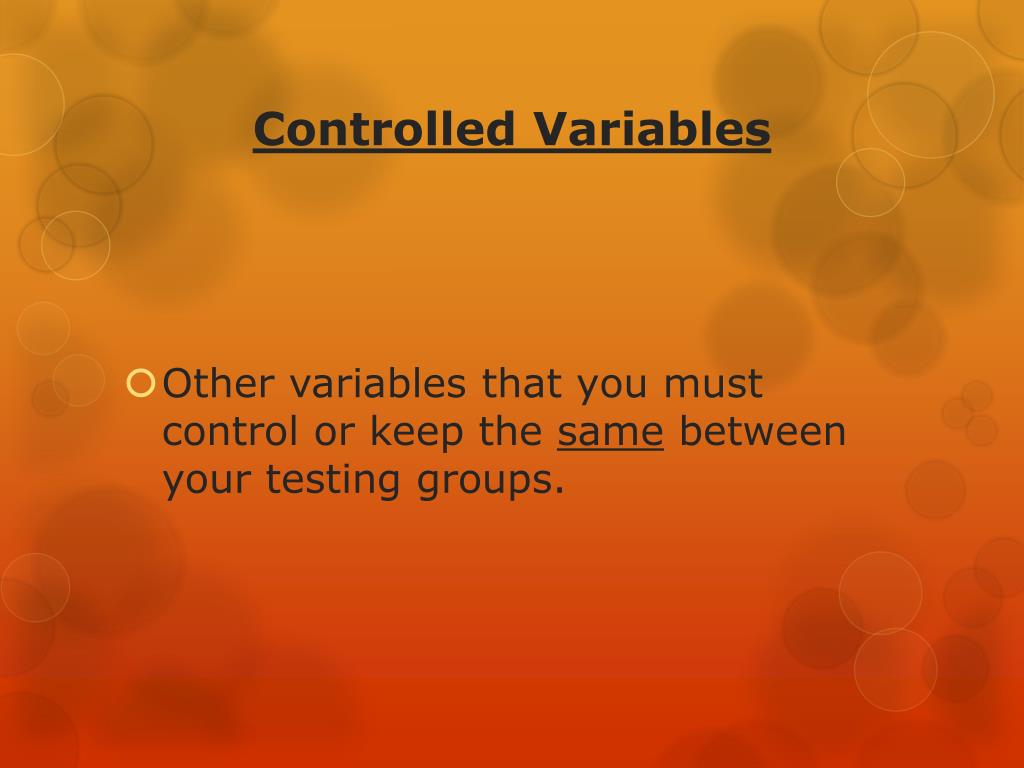 Controlled Variables

Other variables that you must control or keep the same between your testing groups.